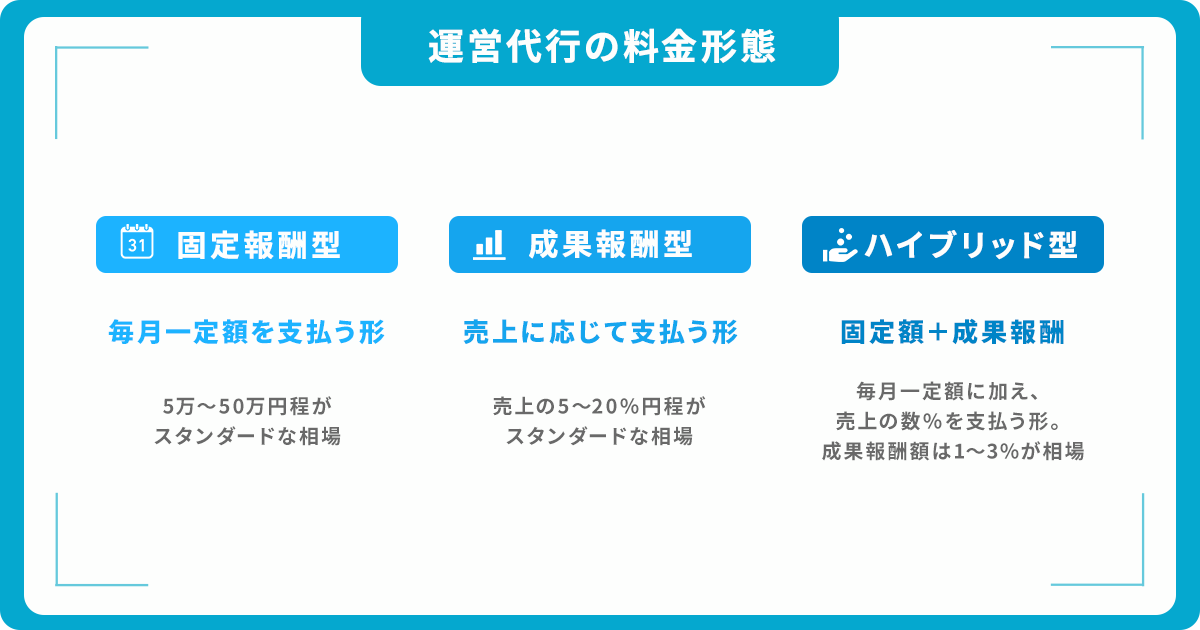 運営代行の料金形態

31 固定報酬型

毎月一定額を支払う形

5万〜50万円程が
スタンダードな相場

成果報酬型

売上に応じて支払う形

売上の5〜20%円程が
スタンダードな相場

ハイブリッド型

固定額＋成果報酬

毎月一定額に加え、
売上の数%を支払う形。
成果報酬額は1〜3%が相場